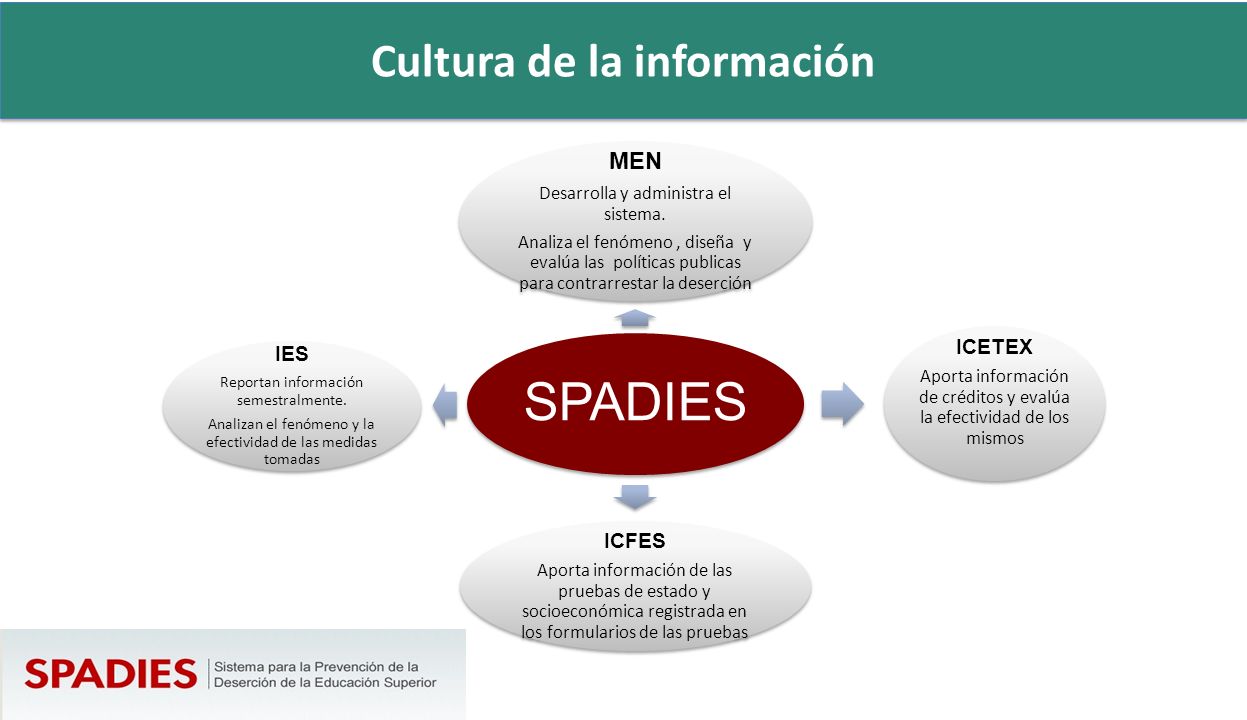 Cultura de la información

MEN

Desarrolla y administra el sistema.

Analiza el fenómeno , diseña y evalúa las políticas publicas para contrarrestar la deserción

IES

Reportan información semestralmente.

Analizan el fenómeno y la efectividad de las medidas tomadas

SPADIES

ICETEX

Aporta información de créditos y evalúa la efectividad de los mismos

ICFES

Aporta información de las pruebas de estado y socioeconómica registrada en los formularios de las pruebas

SPADIES Sistema para la Prevención de la Deserción de la Educación Superior